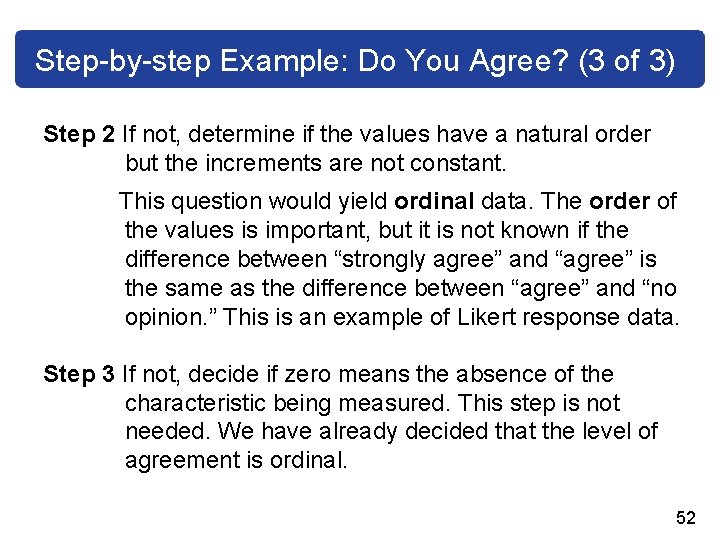 Step-by-step Example: Do You Agree? (3 of 3)

Step 2 If not, determine if the values have a natural order but the increments are not constant.

This question would yield ordinal data. The order of the values is important, but it is not known if the difference between “strongly agree” and “agree” is the same as the difference between “agree” and “no opinion.” This is an example of Likert response data.

Step 3 If not, decide if zero means the absence of the characteristic being measured. This step is not needed. We have already decided that the level of agreement is ordinal.

52